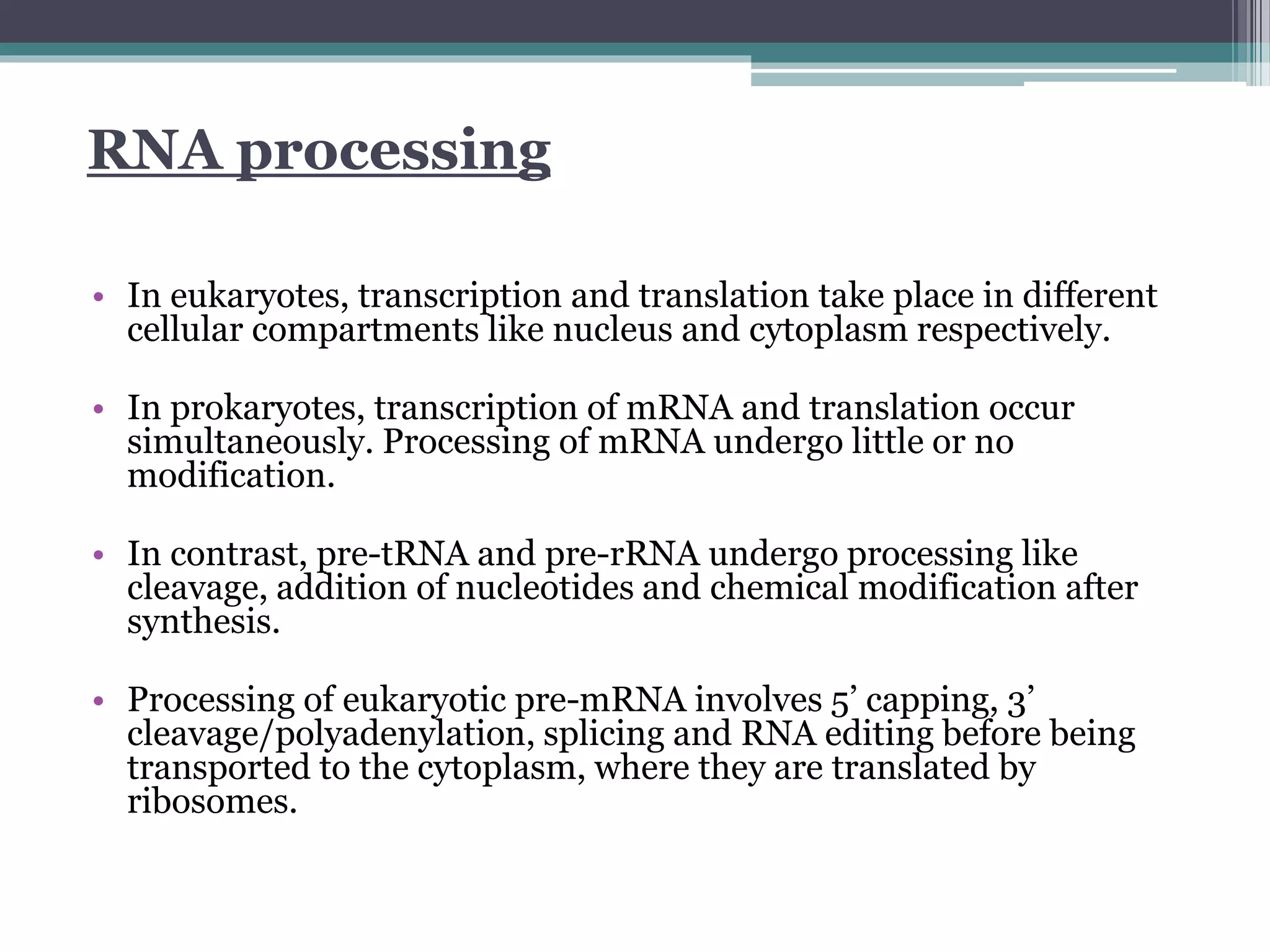 RNA processing

• In eukaryotes, transcription and translation take place in different cellular compartments like nucleus and cytoplasm respectively.

• In prokaryotes, transcription of mRNA and translation occur simultaneously. Processing of mRNA undergo little or no modification.

• In contrast, pre-tRNA and pre-rRNA undergo processing like cleavage, addition of nucleotides and chemical modification after synthesis.

• Processing of eukaryotic pre-mRNA involves 5’ capping, 3’ cleavage/polyadenylation, splicing and RNA editing before being transported to the cytoplasm, where they are translated by ribosomes.